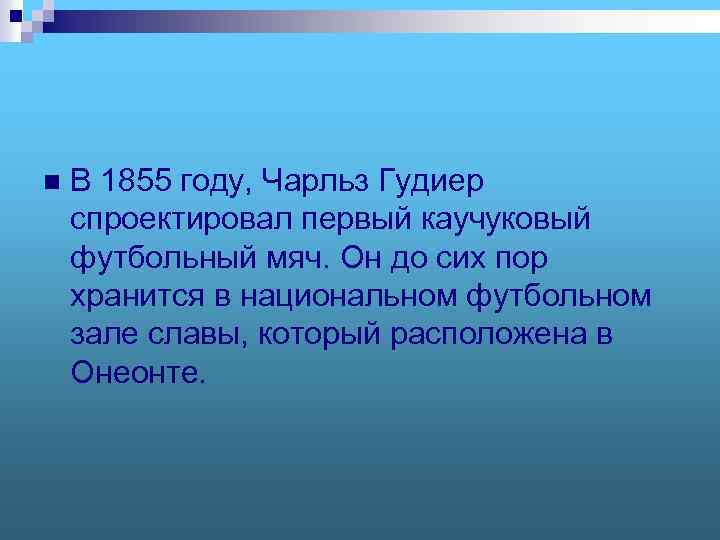 В 1855 году, Чарльз Гудиер спроектировал первый каучуковый футбольный мяч. Он до сих пор хранится в национальном футбольном зале славы, который расположена в Онеонте.